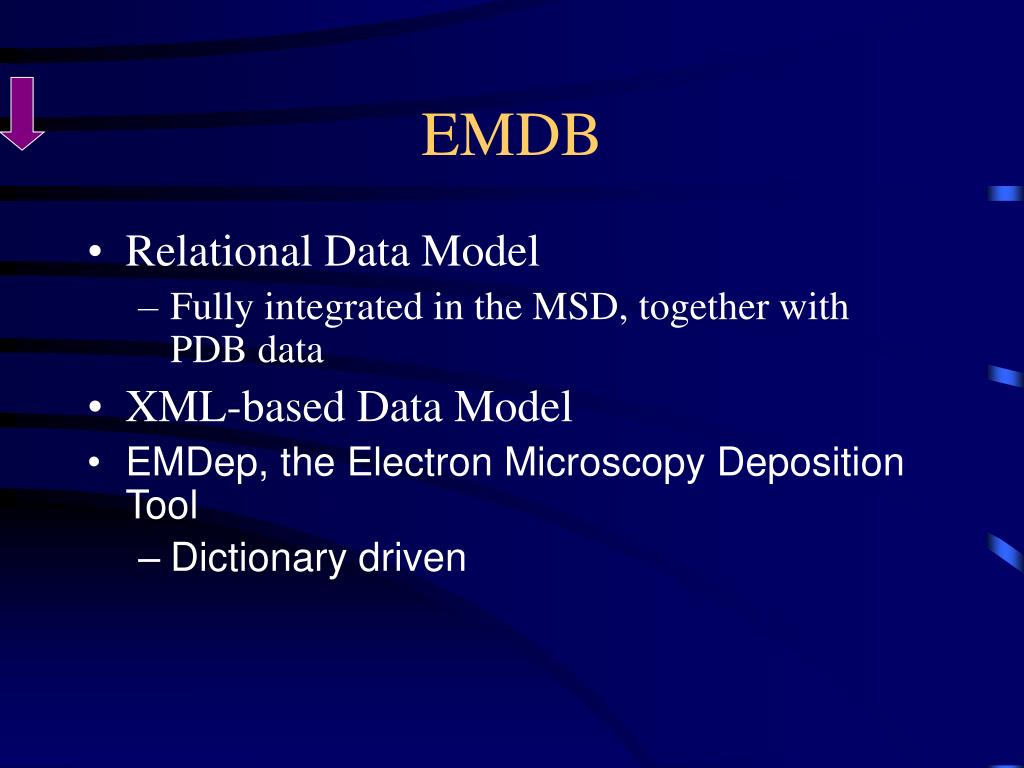 EMDB

• Relational Data Model
  – Fully integrated in the MSD, together with PDB data
• XML-based Data Model
• EMDep, the Electron Microscopy Deposition Tool
  – Dictionary driven